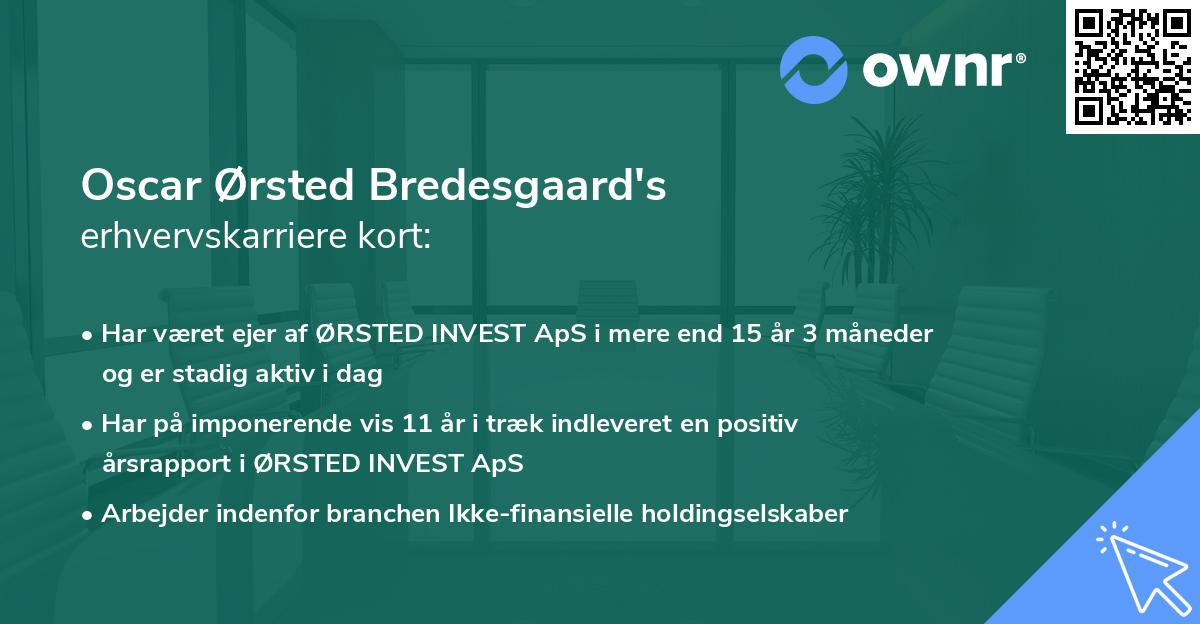 ownr®

Oscar Ørsted Bredesgaard's
erhvervskarriere kort:

• Har været ejer af ØRSTED INVEST ApS i mere end 15 år 3 måneder og er stadig aktiv i dag

• Har på imponerende vis 11 år i træk indleveret en positiv årsrapport i ØRSTED INVEST ApS

• Arbejder indenfor branchen Ikke-finansielle holdingselskaber